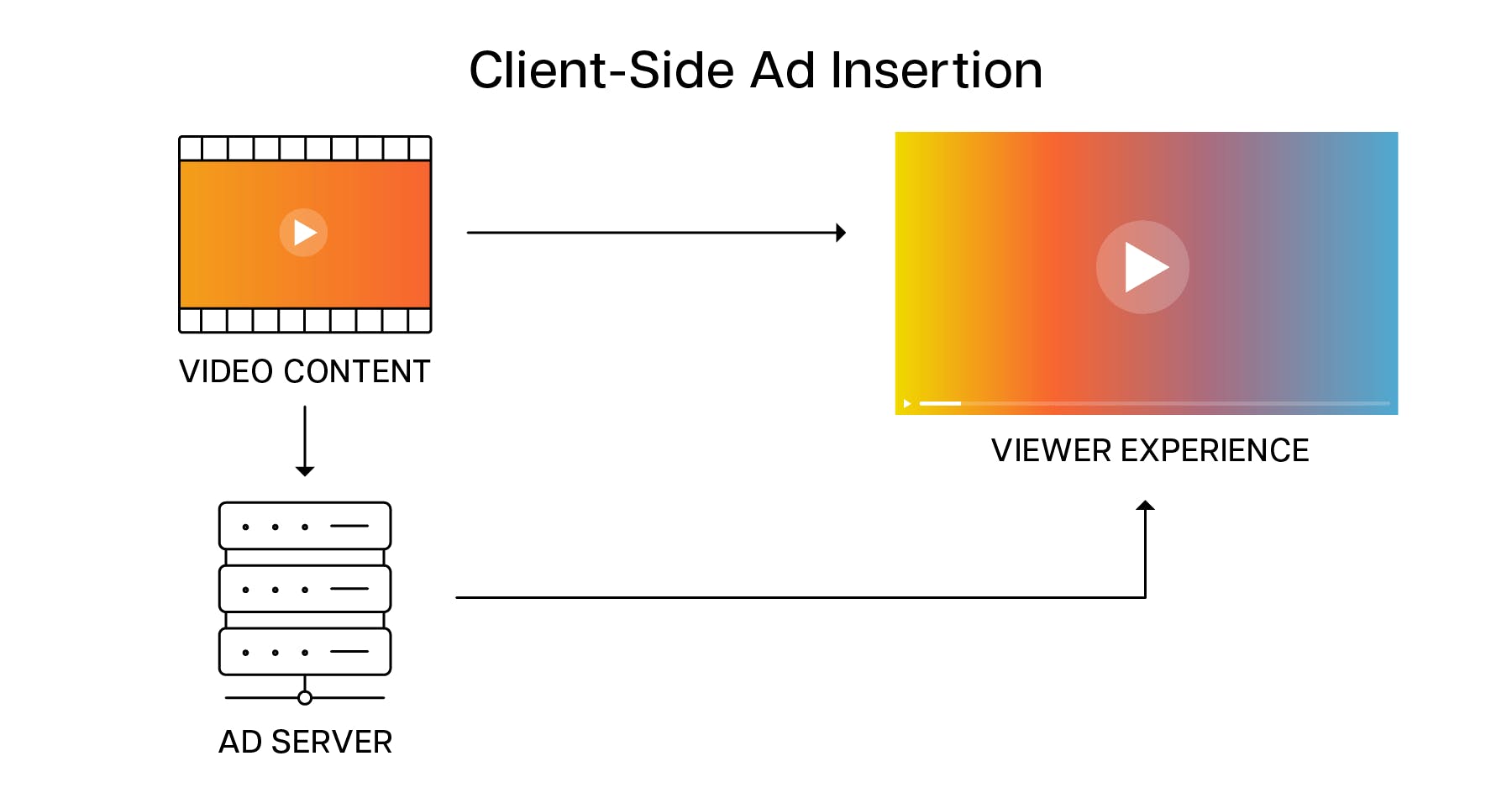 Client-Side Ad Insertion

VIDEO CONTENT

VIEWER EXPERIENCE

AD SERVER